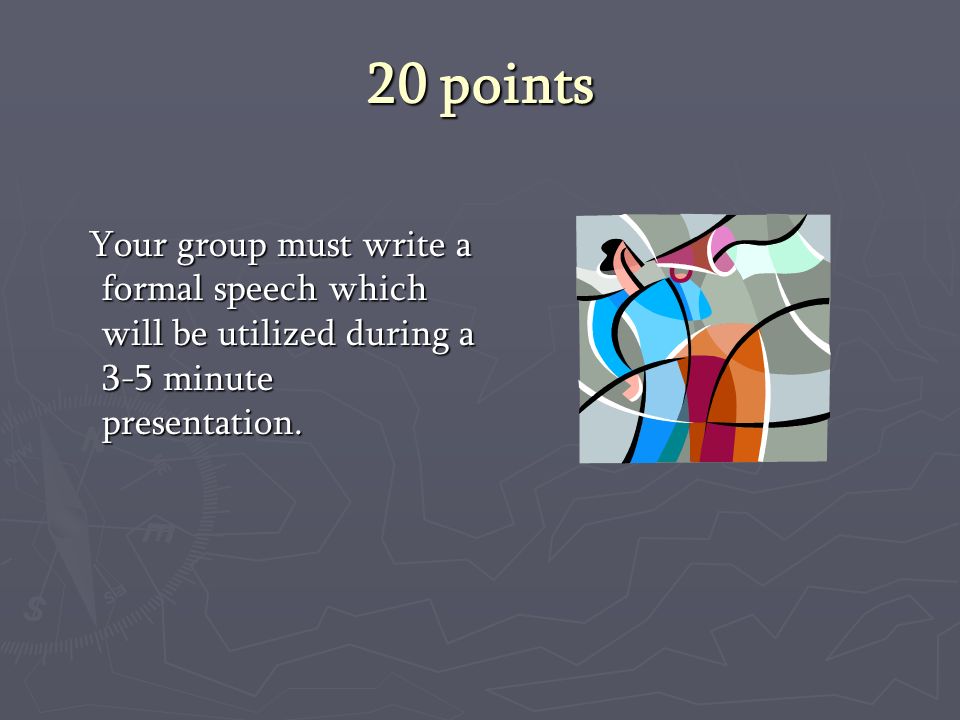 20 points

Your group must write a formal speech which will be utilized during a 3-5 minute presentation.